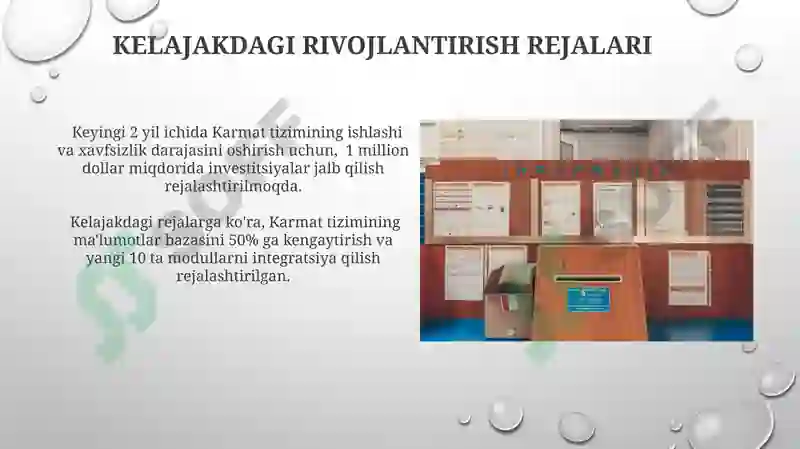 KELAJAKDAGI RIVOJLANTIRISH REJALARI

Keyingi 2 yil ichida Karmat tizimining ishlashi va xavfsizlik darajasini oshirish uchun, 1 million dollar miqdorida investitsiyalar jalb qilish rejalashtirilmoqda.

Kelajakdagi rejalarga ko'ra, Karmat tizimining ma'lumotlar bazasini 50% ga kengaytirish va yangi 10 ta modullarni integratsiya qilish rejalashtirilgan.